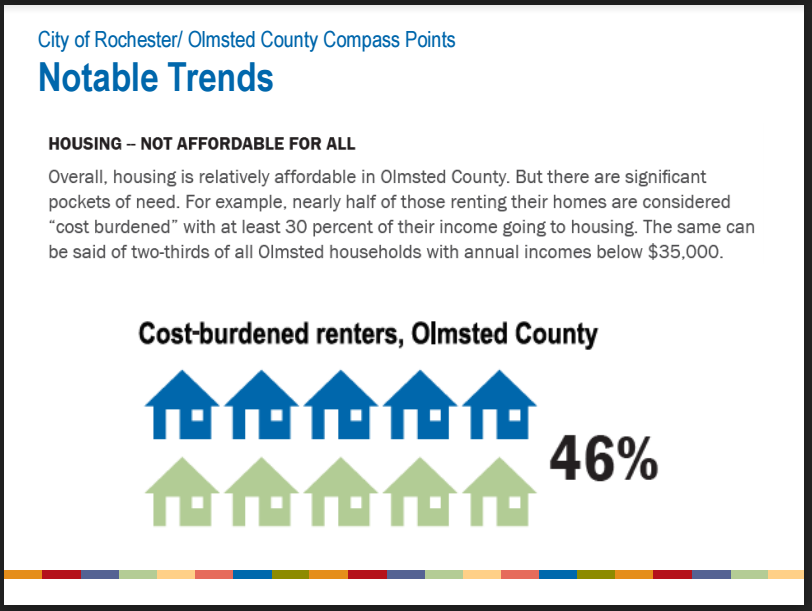 City of Rochester/ Olmsted County Compass Points
Notable Trends

HOUSING – NOT AFFORDABLE FOR ALL

Overall, housing is relatively affordable in Olmsted County. But there are significant pockets of need. For example, nearly half of those renting their homes are considered “cost burdened” with at least 30 percent of their income going to housing. The same can be said of two-thirds of all Olmsted households with annual incomes below $35,000.

Cost-burdened renters, Olmsted County

46%